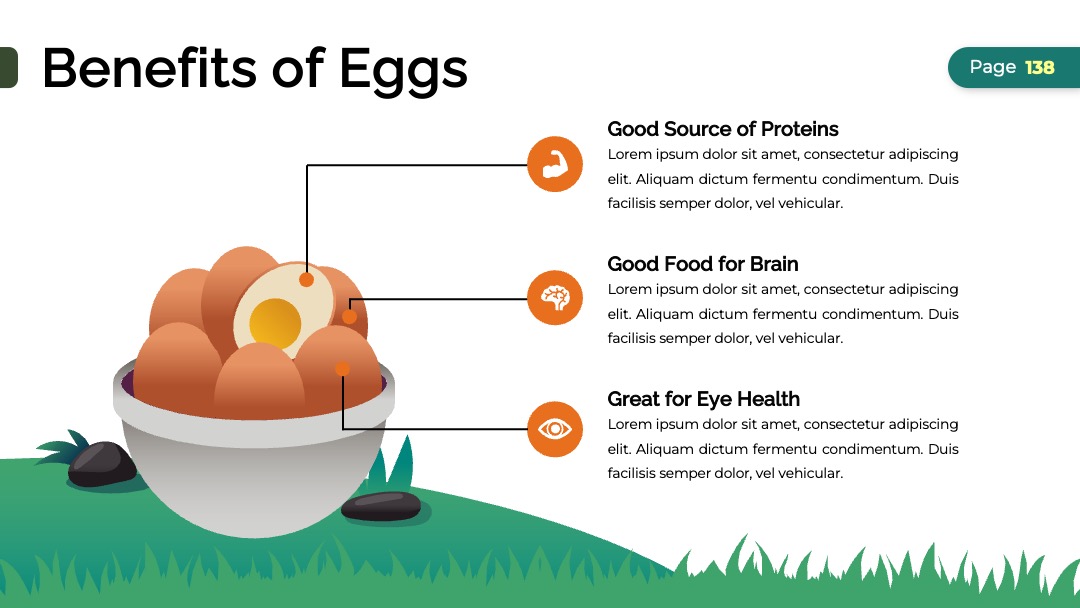 Benefits of Eggs

Page 138

Good Source of Proteins
Lorem ipsum dolor sit amet, consectetur adipiscing elit. Aliquam dictum fermentu condimentum. Duis facilisis semper dolor, vel vehicular.

Good Food for Brain
Lorem ipsum dolor sit amet, consectetur adipiscing elit. Aliquam dictum fermentu condimentum. Duis facilisis semper dolor, vel vehicular.

Great for Eye Health
Lorem ipsum dolor sit amet, consectetur adipiscing elit. Aliquam dictum fermentu condimentum. Duis facilisis semper dolor, vel vehicular.